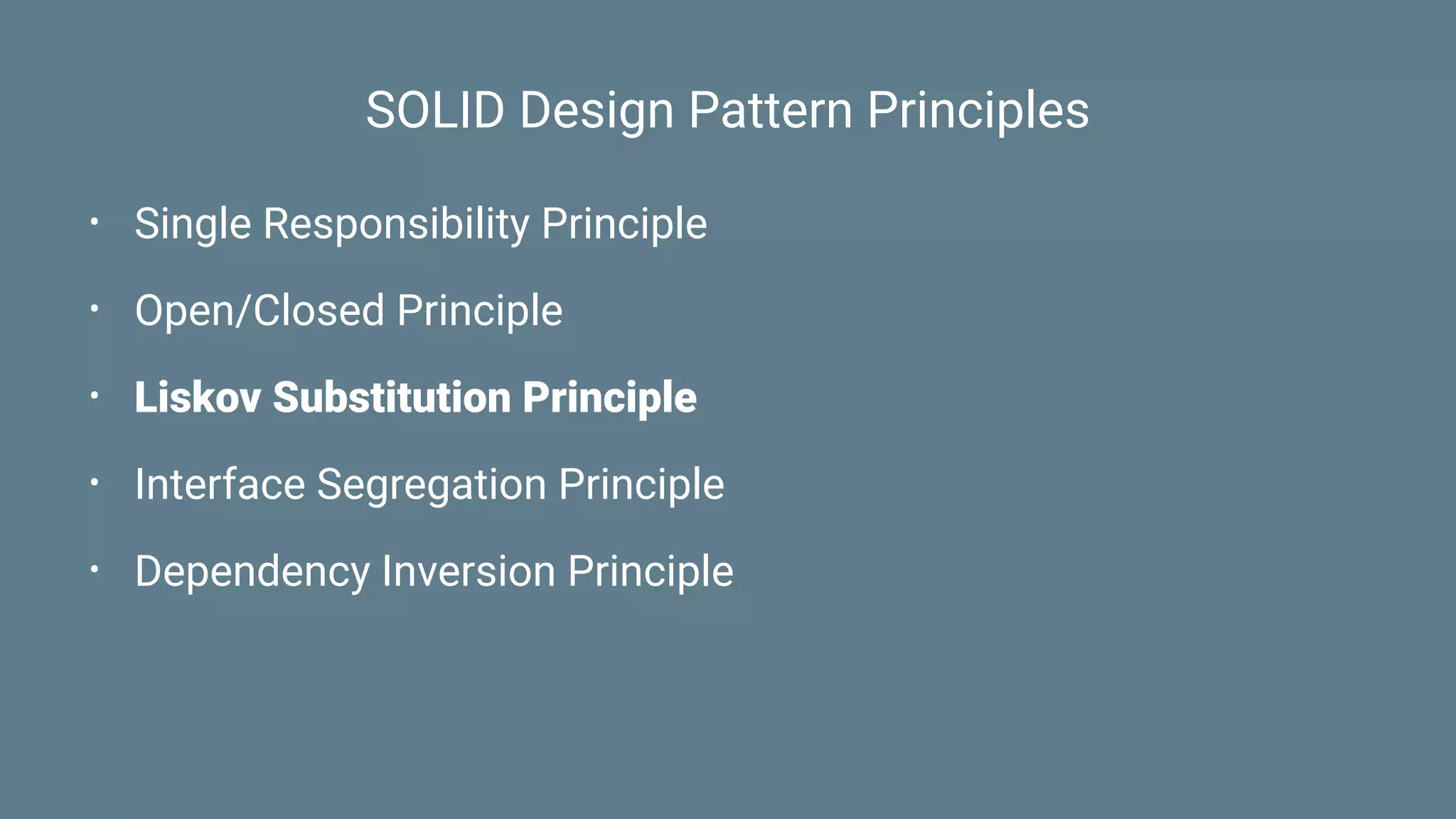 SOLID Design Pattern Principles

• Single Responsibility Principle

• Open/Closed Principle

• **Liskov Substitution Principle**

• Interface Segregation Principle

• Dependency Inversion Principle